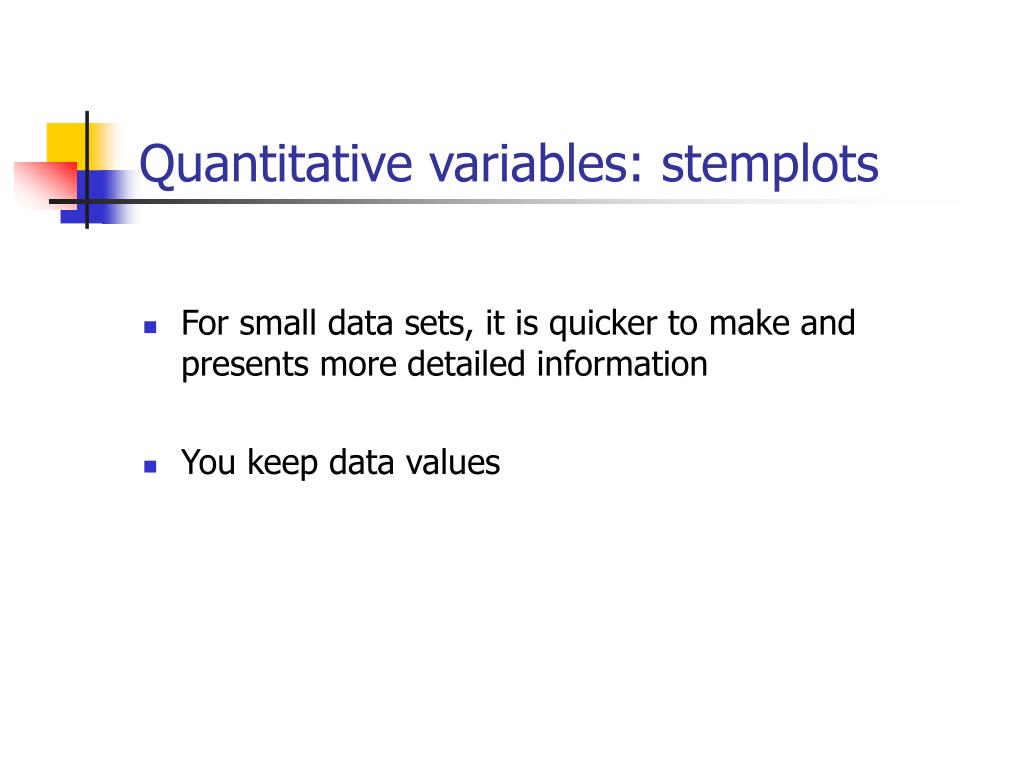 Quantitative variables: stemplots

For small data sets, it is quicker to make and presents more detailed information

You keep data values